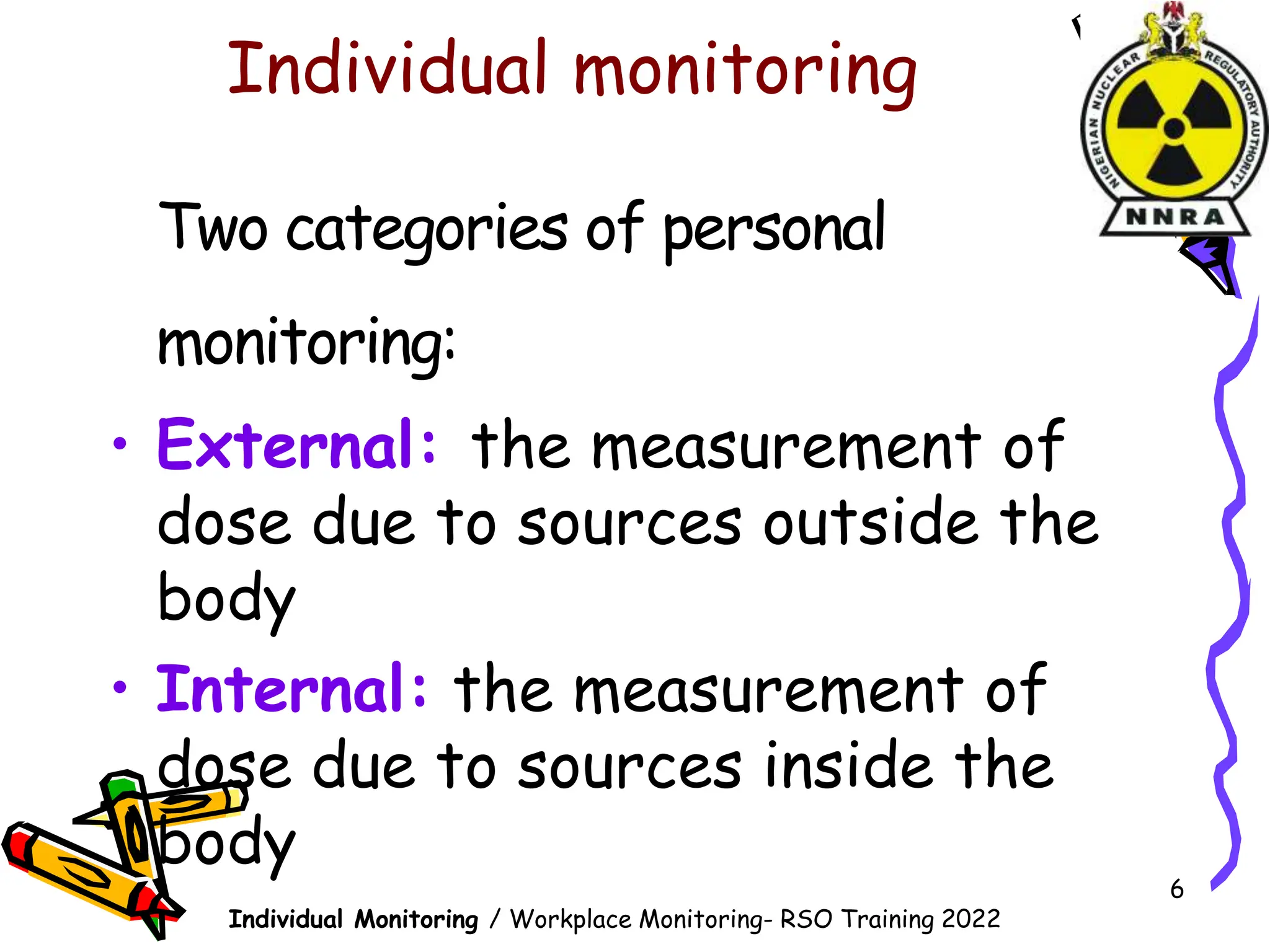 Individual monitoring

NIGERIAN NUCLEAR REGULATORY AUTHORITY
NNRA

Two categories of personal monitoring:

• External: the measurement of dose due to sources outside the body

• Internal: the measurement of dose due to sources inside the body

6

Individual Monitoring / Workplace Monitoring- RSO Training 2022